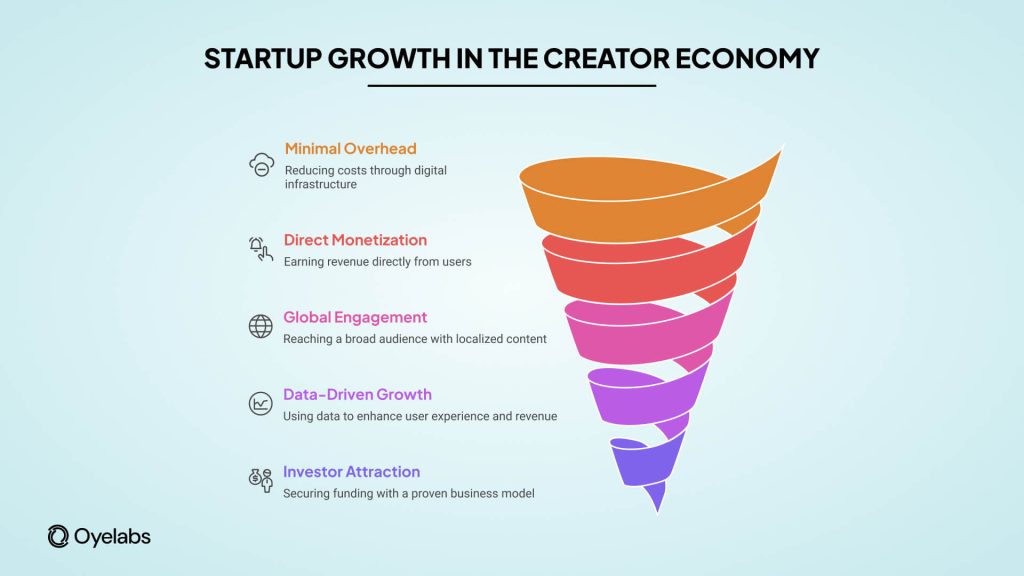 STARTUP GROWTH IN THE CREATOR ECONOMY

Minimal Overhead
Reducing costs through digital infrastructure

Direct Monetization
Earning revenue directly from users

Global Engagement
Reaching a broad audience with localized content

Data-Driven Growth
Using data to enhance user experience and revenue

Investor Attraction
Securing funding with a proven business model

Oyelabs